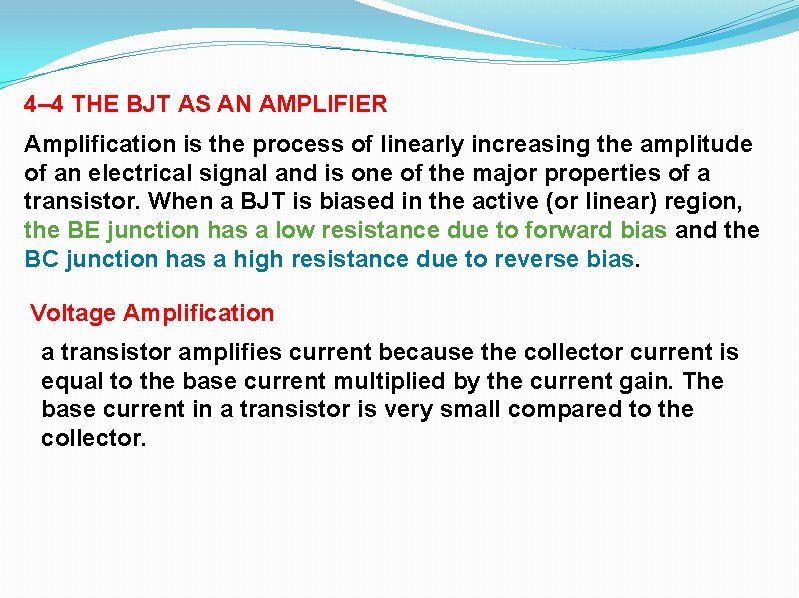 4–4 THE BJT AS AN AMPLIFIER

Amplification is the process of linearly increasing the amplitude of an electrical signal and is one of the major properties of a transistor. When a BJT is biased in the active (or linear) region, the BE junction has a low resistance due to forward bias and the BC junction has a high resistance due to reverse bias.

Voltage Amplification

a transistor amplifies current because the collector current is equal to the base current multiplied by the current gain. The base current in a transistor is very small compared to the collector.